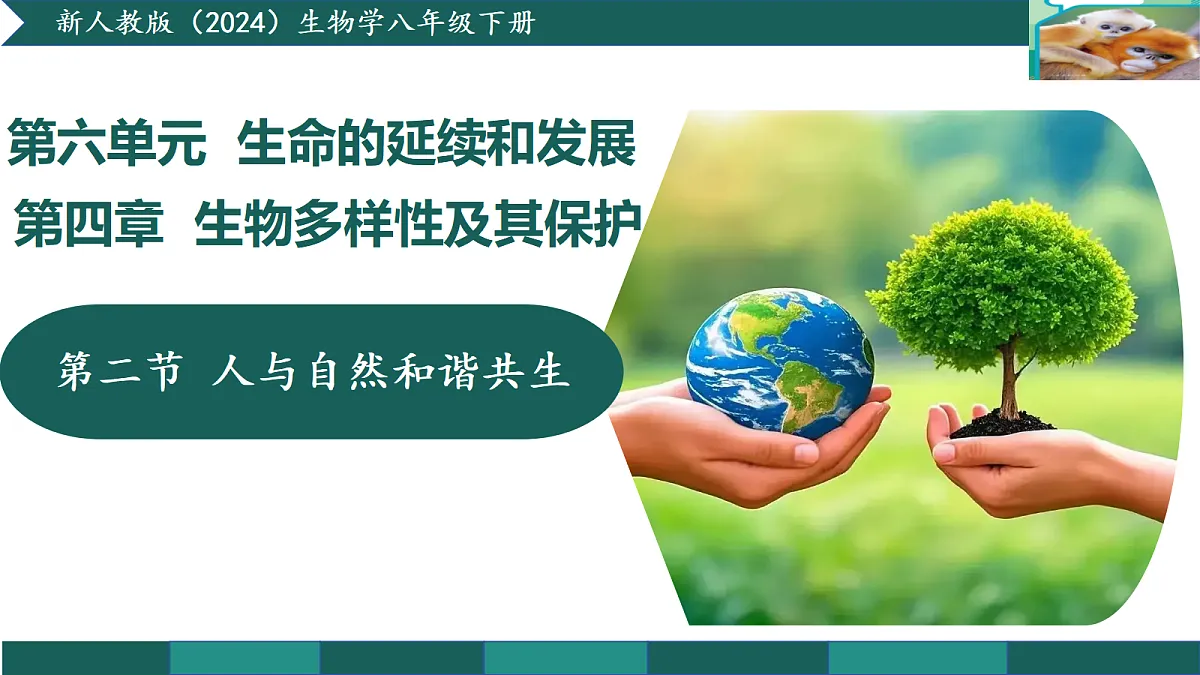 新人教版（2024）生物学八年级下册

第六单元 生命的延续和发展

第四章 生物多样性及其保护

第二节 人与自然和谐共生